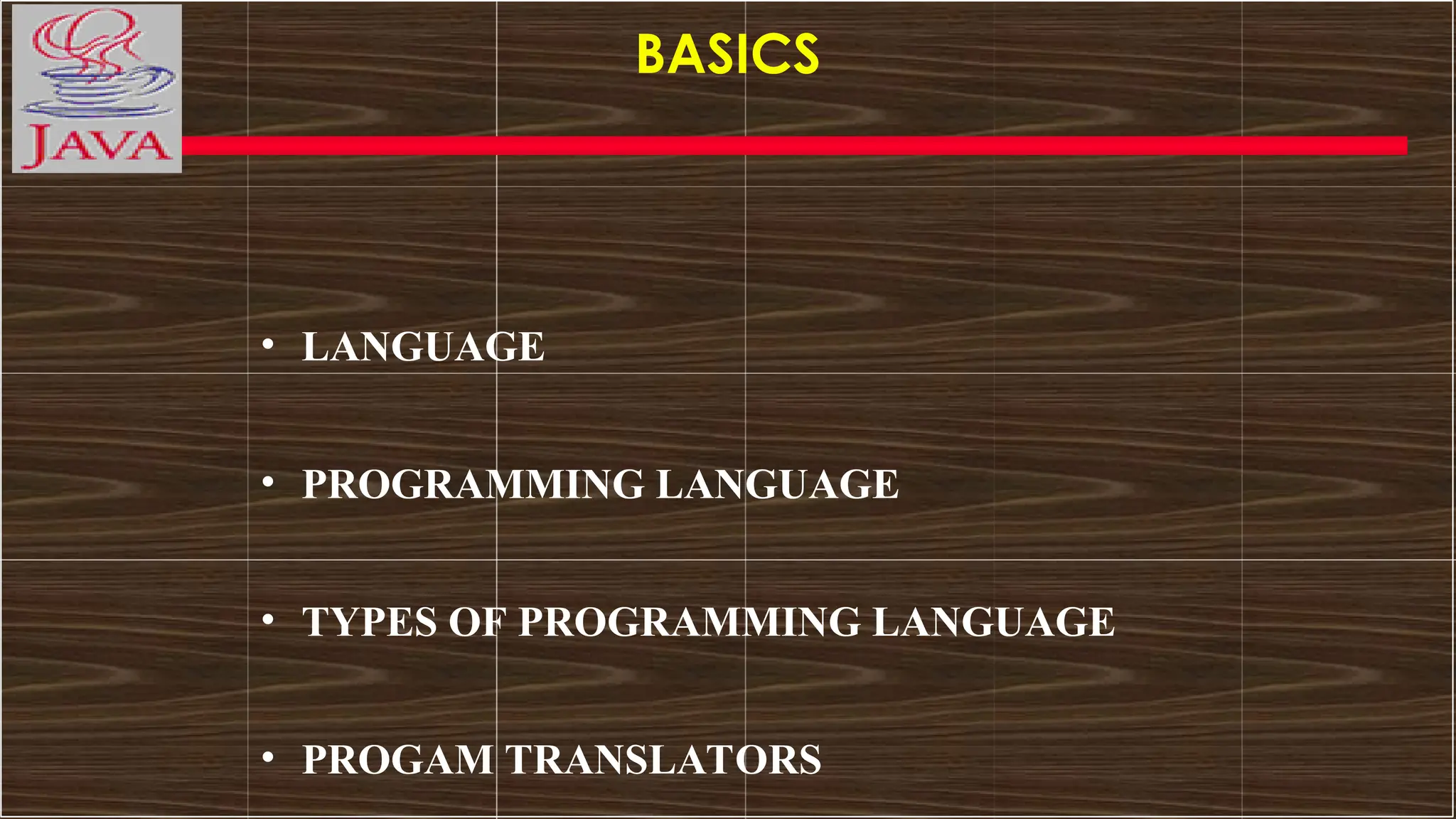 JAVA

BASICS

• LANGUAGE

• PROGRAMMING LANGUAGE

• TYPES OF PROGRAMMING LANGUAGE

• PROGAM TRANSLATORS